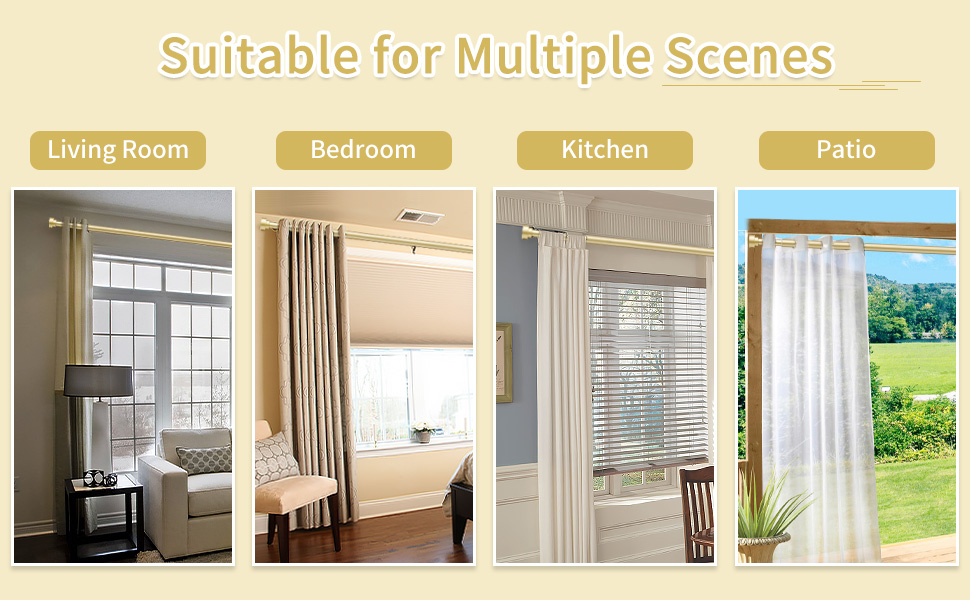 Suitable for Multiple Scenes

Living Room

Bedroom

Kitchen

Patio